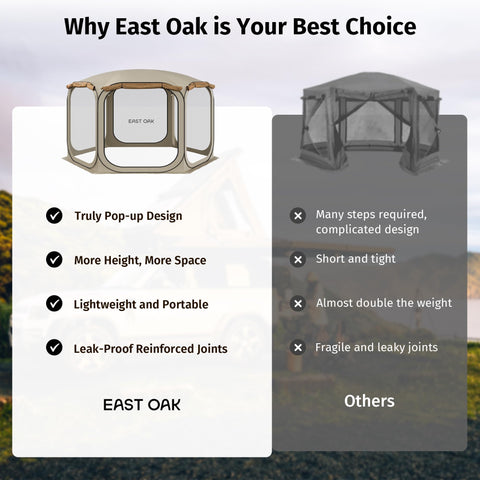 Why East Oak is Your Best Choice

EAST OAK

Truly Pop-up Design

More Height, More Space

Lightweight and Portable

Leak-Proof Reinforced Joints

EAST OAK

Many steps required, complicated design

Short and tight

Almost double the weight

Fragile and leaky joints

Others